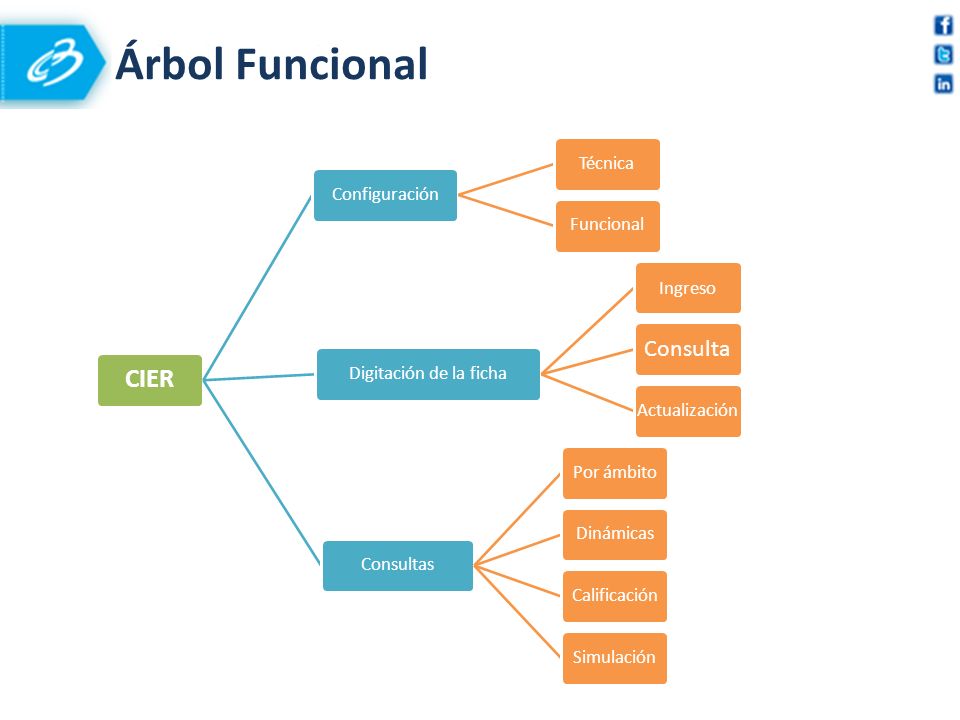 Árbol Funcional

CIER

Configuración

Técnica

Funcional

Digitación de la ficha

Ingreso

Consulta

Actualización

Consultas

Por ámbito

Dinámicas

Calificación

Simulación